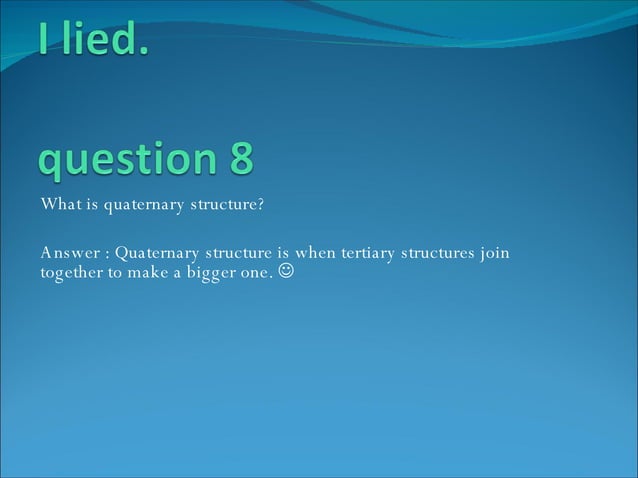 I lied.

question 8

What is quaternary structure?

Answer : Quaternary structure is when tertiary structures join together to make a bigger one. ☺